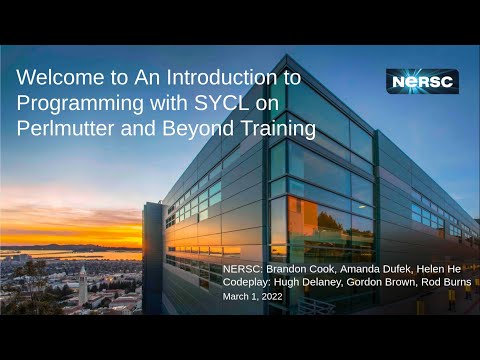 Welcome to An Introduction to Programming with SYCL on Perlmutter and Beyond Training

NERSC

NERSC: Brandon Cook, Amanda Dufek, Helen He
Codeplay: Hugh Delaney, Gordon Brown, Rod Burns
March 1, 2022